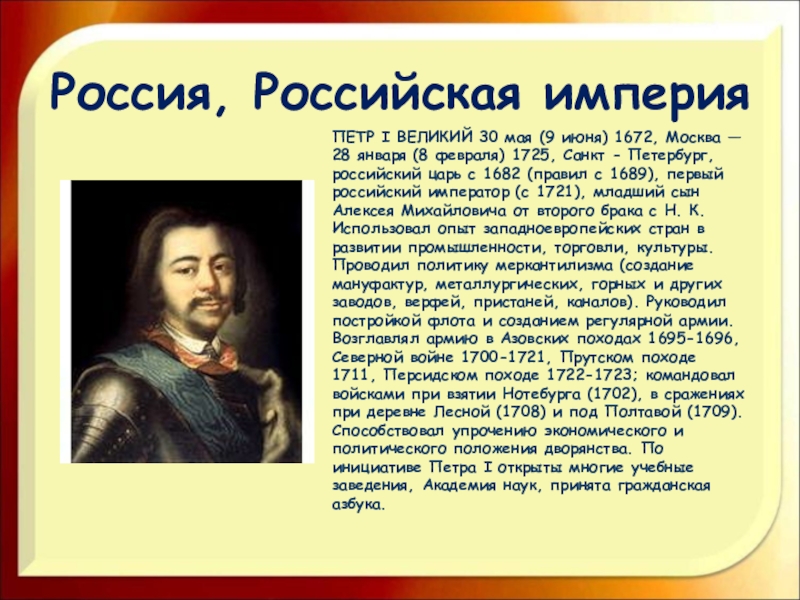 Россия, Российская империя

ПЕТР I ВЕЛИКИЙ 30 мая (9 июня) 1672, Москва — 28 января (8 февраля) 1725, Санкт - Петербург, российский царь с 1682 (правил с 1689), первый российский император (с 1721), младший сын Алексея Михайловича от второго брака с Н. К. Использовал опыт западноевропейских стран в развитии промышленности, торговли, культуры. Проводил политику меркантилизма (создание мануфактур, металлургических, горных и других заводов, верфей, пристаней, каналов). Руководил постройкой флота и созданием регулярной армии. Возглавлял армию в Азовских походах 1695-1696, Северной войне 1700-1721, Прутском походе 1711, Персидском походе 1722-1723; командовал войсками при взятии Нотебурга (1702), в сражениях при деревне Лесной (1708) и под Полтавой (1709). Способствовал упрочению экономического и политического положения дворянства. По инициативе Петра I открыты многие учебные заведения, Академия наук, принята гражданская азбука.